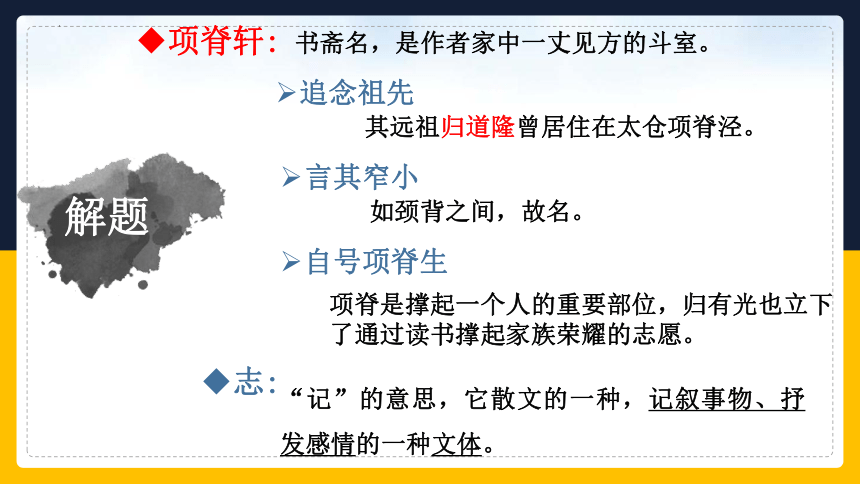 ◆项脊轩：书斋名，是作者家中一丈见方的斗室。

➢追念祖先

其远祖归道隆曾居住在太仓项脊泾。

解题

➢言其窄小

如颈背之间，故名。

➢自号项脊生

项脊是撑起一个人的重要部位，归有光也立下了通过读书撑起家族荣耀的志愿。

◆志：“记”的意思，它散文的一种，记叙事物、抒发感情的一种文体。